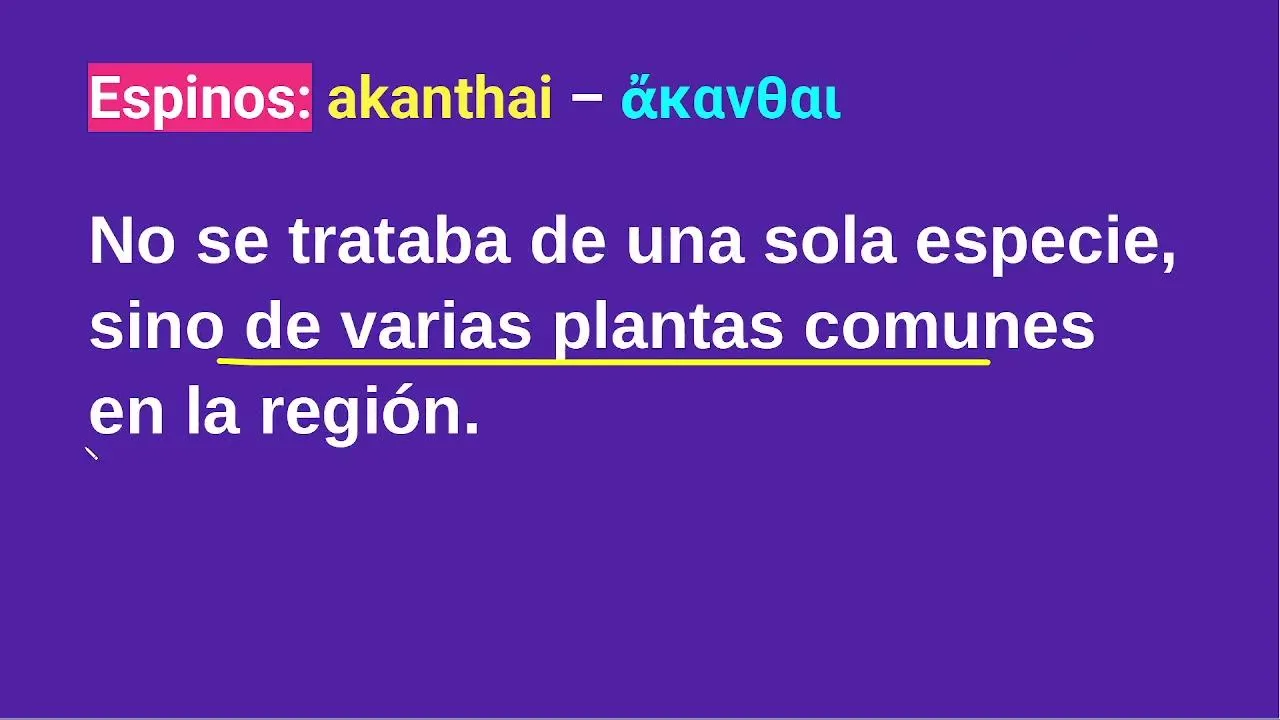 Espinos: akanthai – ἄκανθαι

No se trataba de una sola especie, sino de varias plantas comunes en la región.